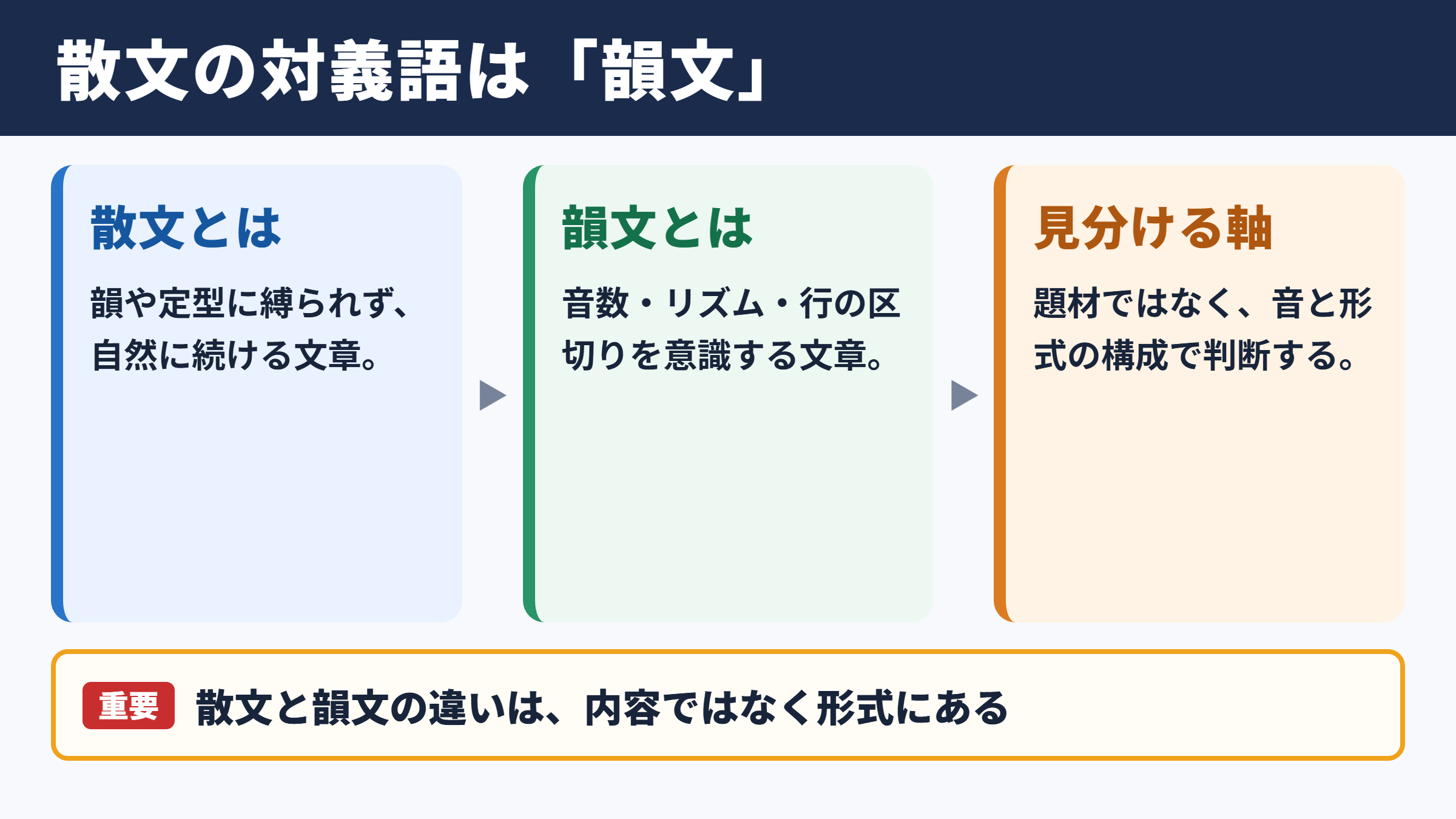 散文の対義語は「韻文」

散文とは

韻や定型に縛られず、自然に続ける文章。

韻文とは

音数・リズム・行の区切りを意識する文章。

見分ける軸

題材ではなく、音と形式の構成で判断する。

重要 散文と韻文の違いは、内容ではなく形式にある